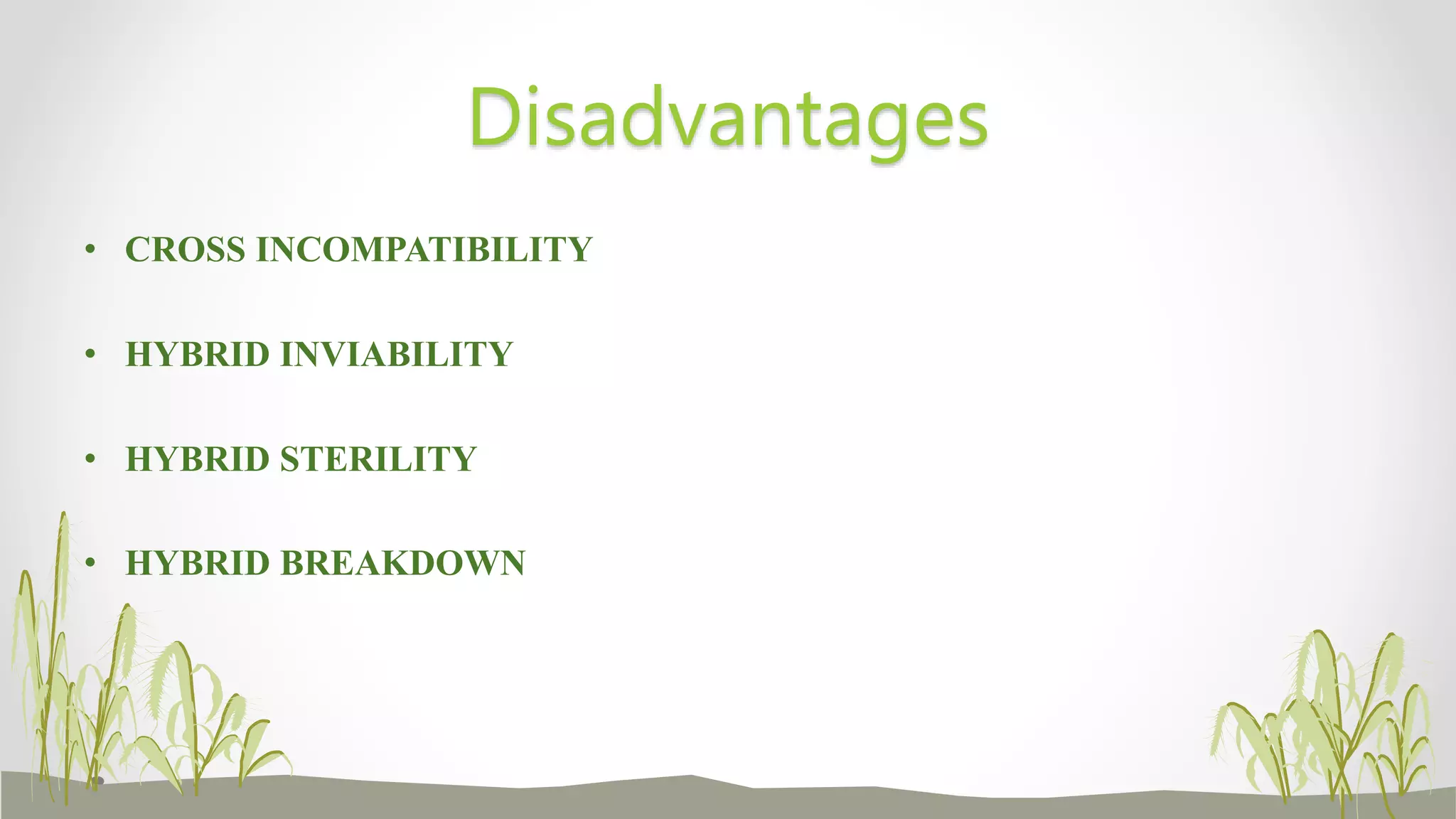 Disadvantages

• CROSS INCOMPATIBILITY

• HYBRID INVIABILITY

• HYBRID STERILITY

• HYBRID BREAKDOWN